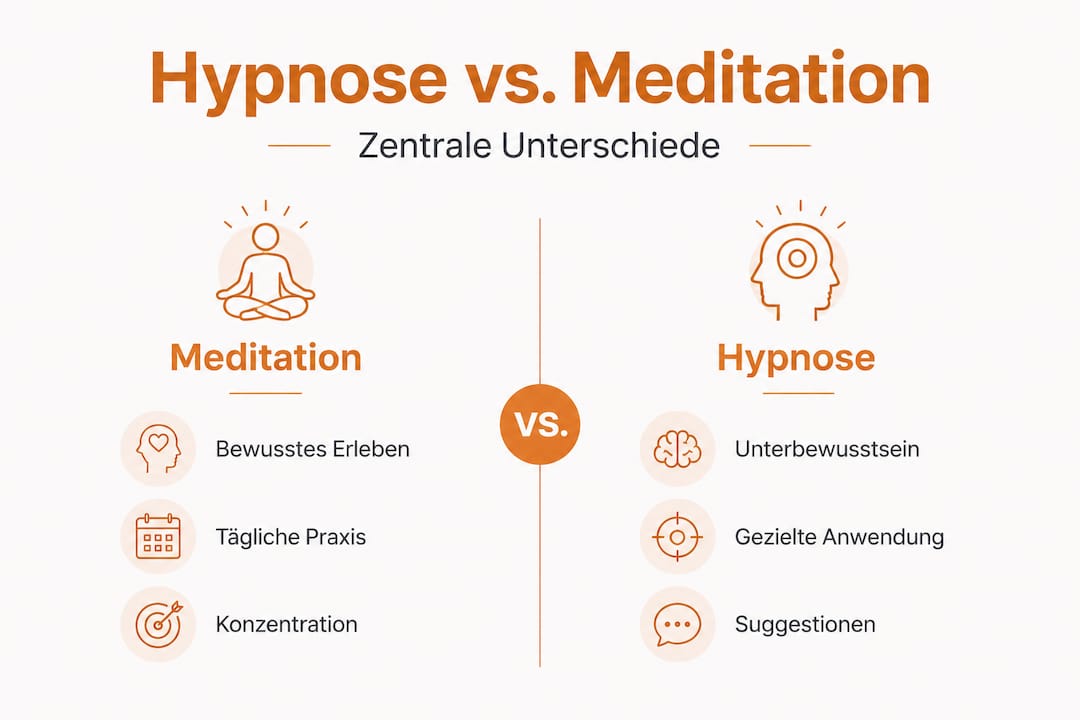 Hypnose vs. Meditation

Zentrale Unterschiede

Meditation

Bewusstes Erleben

Tägliche Praxis

Konzentration

VS.

Hypnose

Unterbewusstsein

Gezielte Anwendung

Suggestionen